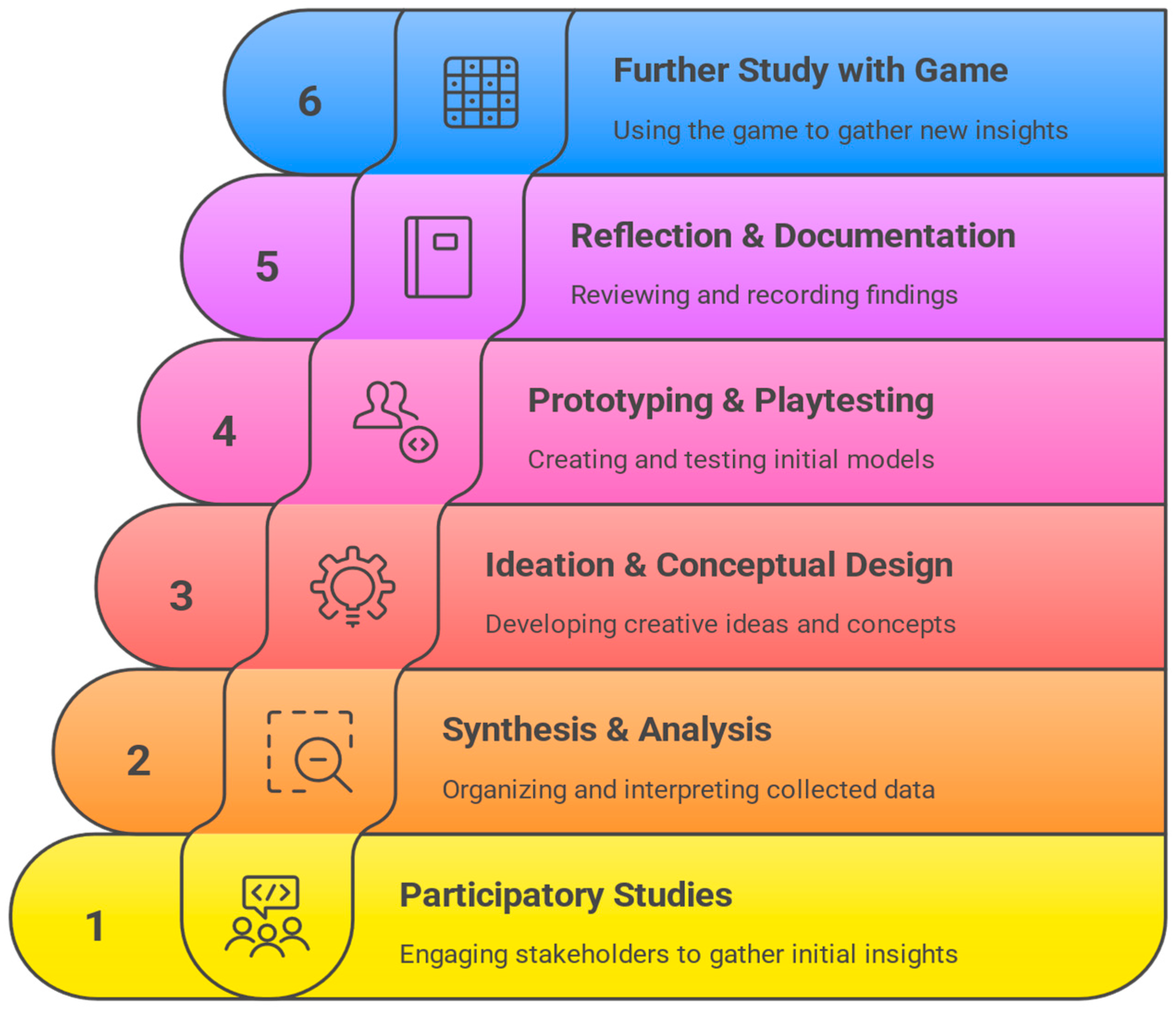 6

Further Study with Game

Using the game to gather new insights

5

Reflection & Documentation

Reviewing and recording findings

4

Prototyping & Playtesting

Creating and testing initial models

3

Ideation & Conceptual Design

Developing creative ideas and concepts

2

Synthesis & Analysis

Organizing and interpreting collected data

1

Participatory Studies

Engaging stakeholders to gather initial insights